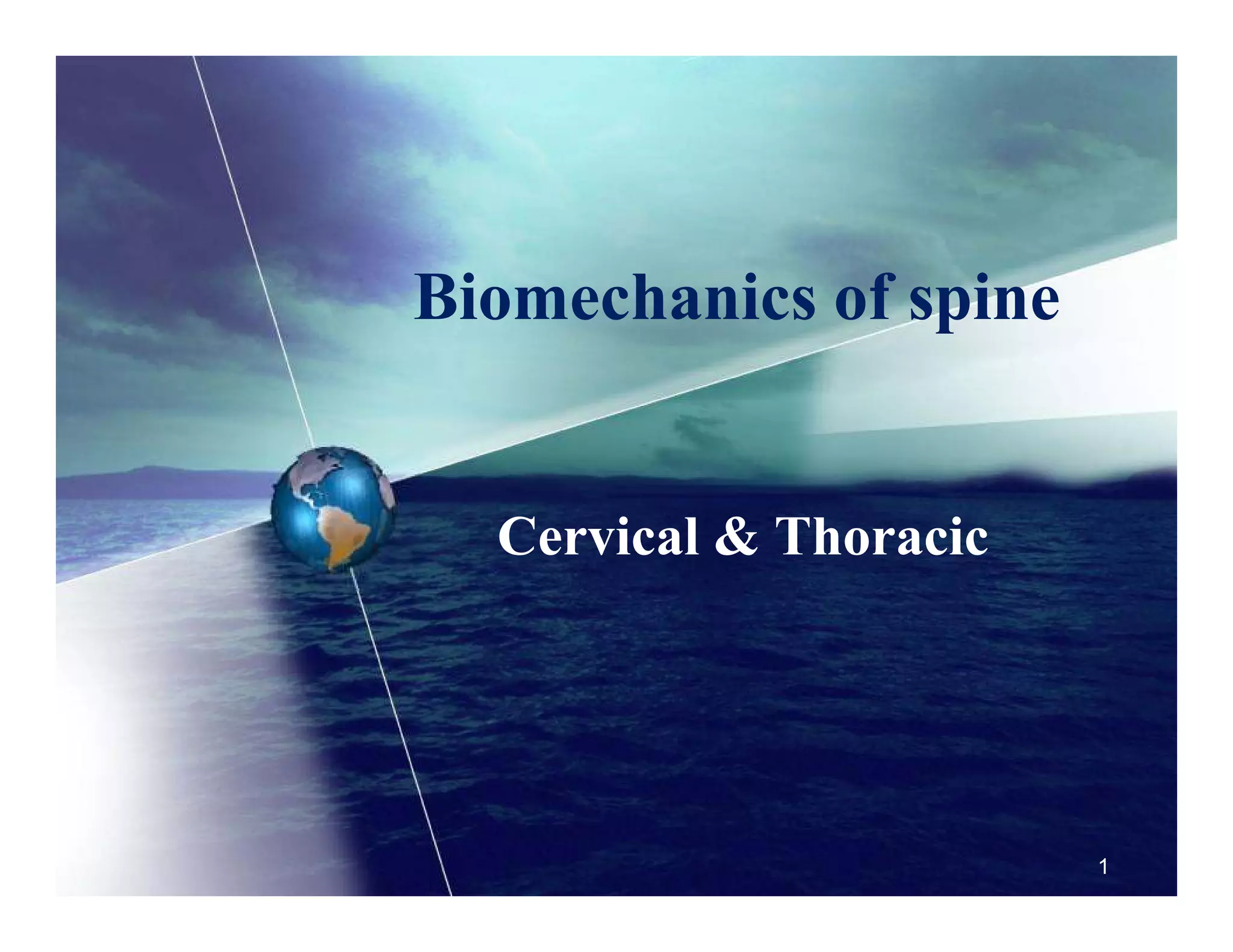 Biomechanics of spine

Cervical & Thoracic

1